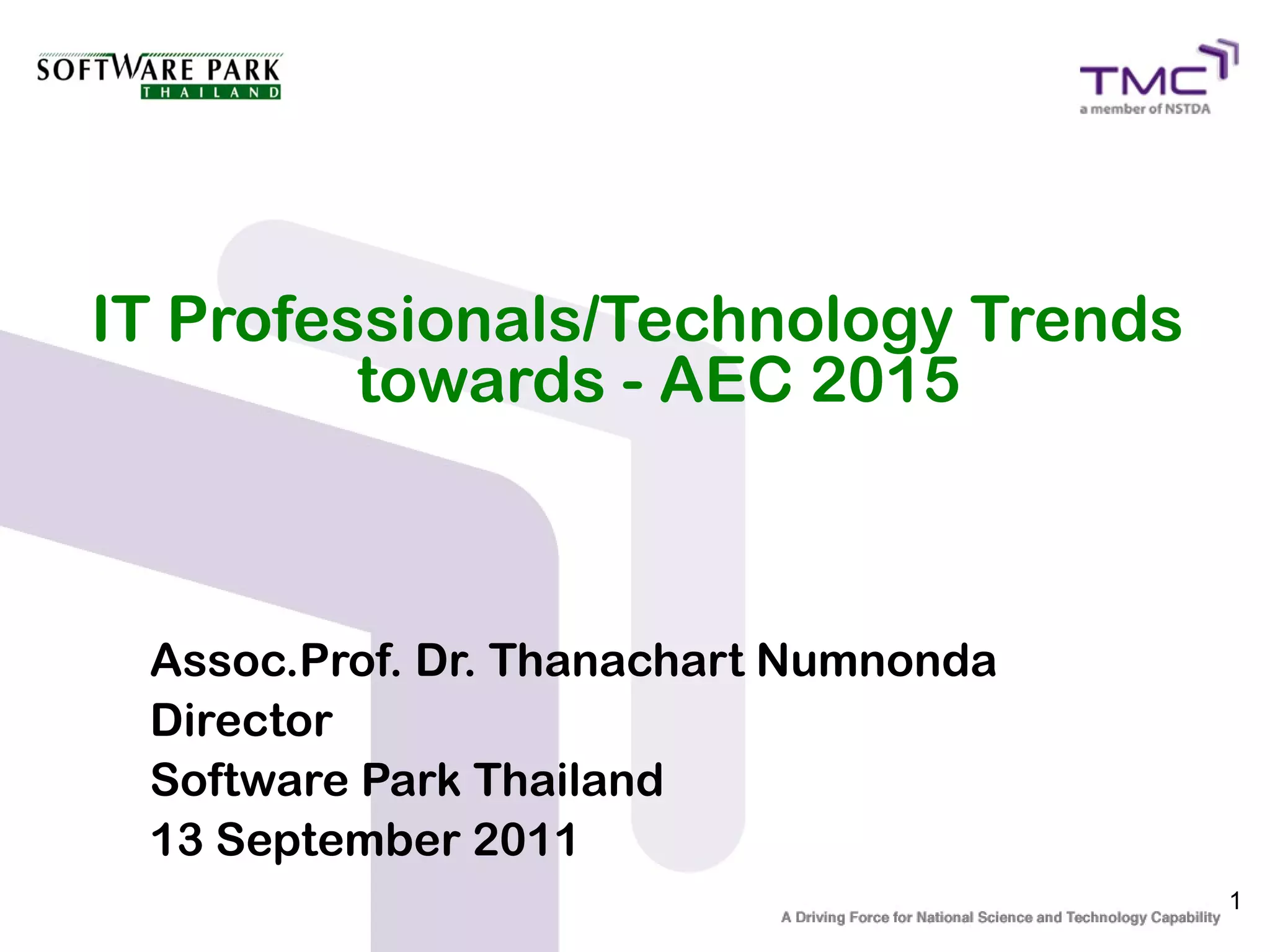 SOFTWARE PARK
THAILAND

TMC
a member of NSTDA

IT Professionals/Technology Trends towards - AEC 2015

Assoc.Prof. Dr. Thanachart Numnonda
Director
Software Park Thailand
13 September 2011

1

A Driving Force for National Science and Technology Capability